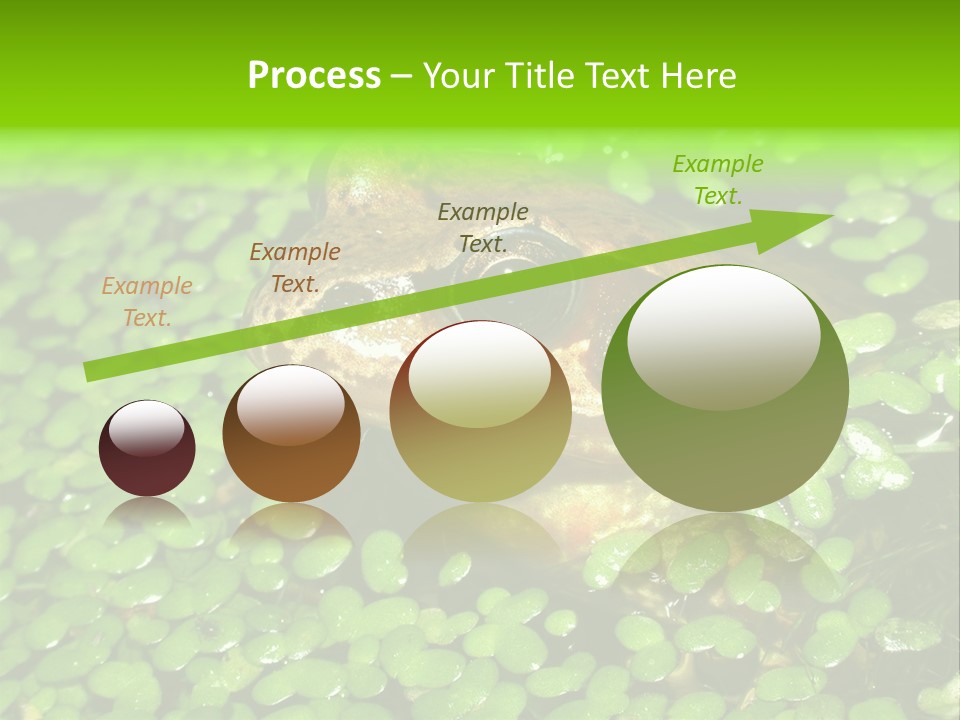 Process – Your Title Text Here

Example Text.

Example Text.

Example Text.

Example Text.